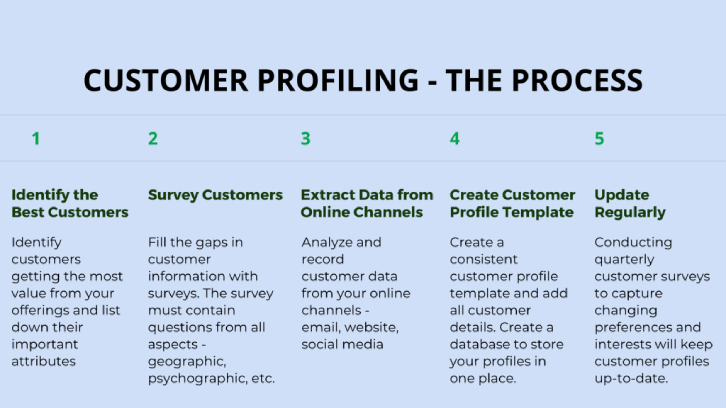 CUSTOMER PROFILING - THE PROCESS

1

Identify the Best Customers

Identify customers getting the most value from your offerings and list down their important attributes

2

Survey Customers

Fill the gaps in customer information with surveys. The survey must contain questions from all aspects - geographic, psychographic, etc.

3

Extract Data from Online Channels

Analyze and record customer data from your online channels - email, website, social media

4

Create Customer Profile Template

Create a consistent customer profile template and add all customer details. Create a database to store your profiles in one place.

5

Update Regularly

Conducting quarterly customer surveys to capture changing preferences and interests will keep customer profiles up-to-date.